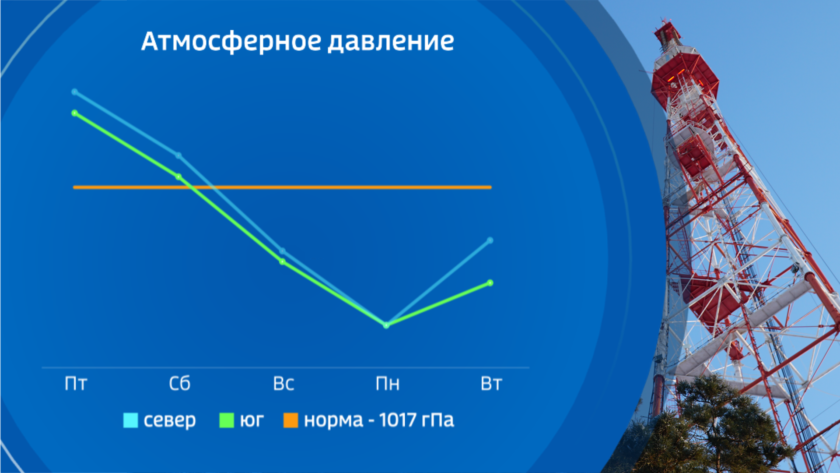 Атмосферное давление

Пт
Сб
Вс
Пн
Вт

север
юг
норма - 1017 гПа